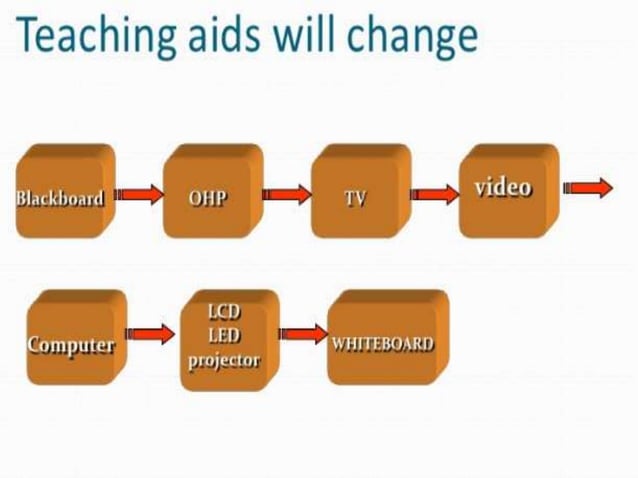 Teaching aids will change

Blackboard

OHP

TV

video

Computer

LCD
LED
projector

WHITEBOARD